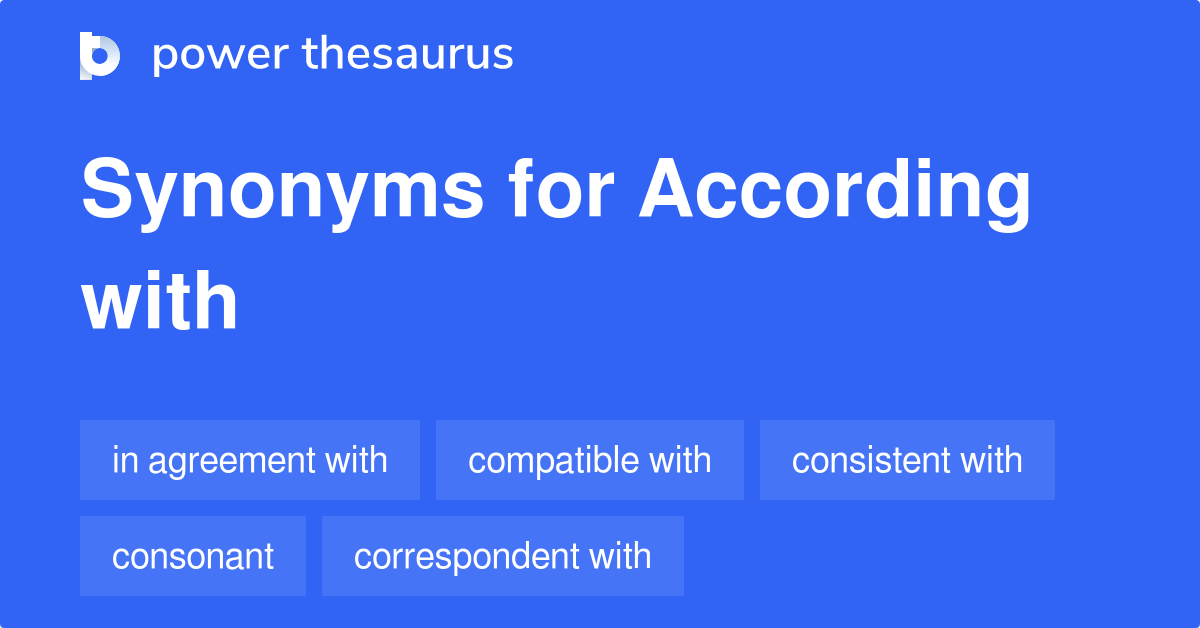 power thesaurus

Synonyms for According with

in agreement with
compatible with
consistent with
consonant
correspondent with